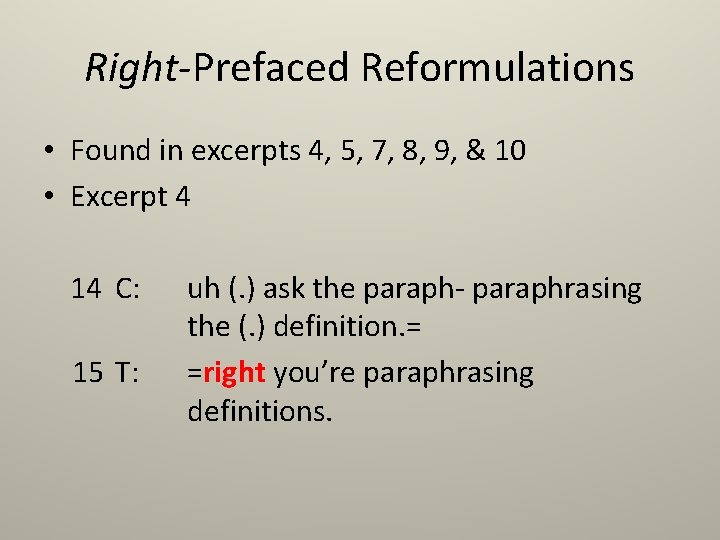 Right-Prefaced Reformulations

• Found in excerpts 4, 5, 7, 8, 9, & 10
• Excerpt 4

14 C: uh (.) ask the paraph- paraphrasing the (.) definition.=

15 T: =right you're paraphrasing definitions.